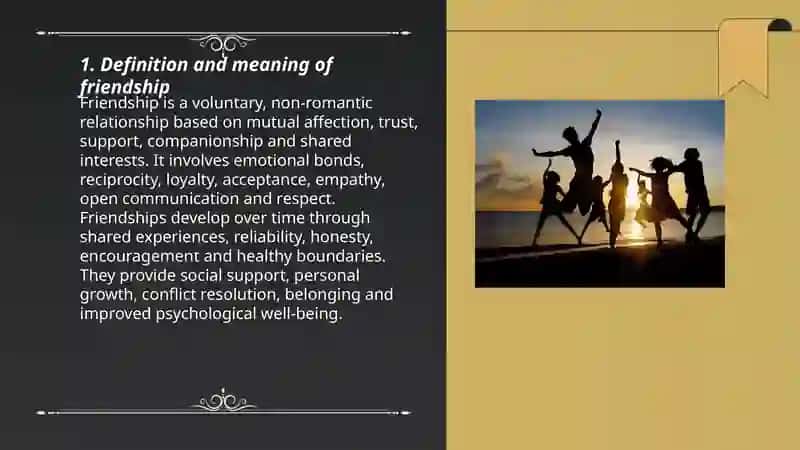 1. Definition and meaning of friendship

Friendship is a voluntary, non-romantic relationship based on mutual affection, trust, support, companionship and shared interests. It involves emotional bonds, reciprocity, loyalty, acceptance, empathy, open communication and respect. Friendships develop over time through shared experiences, reliability, honesty, encouragement and healthy boundaries. They provide social support, personal growth, conflict resolution, belonging and improved psychological well-being.